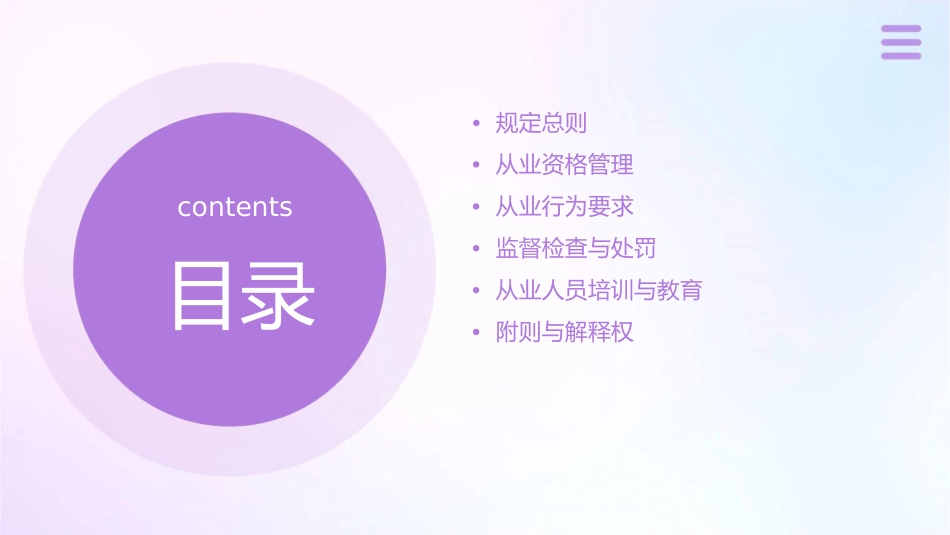 contents

目录

• 规定总则
• 从业资格管理
• 从业行为要求
• 监督检查与处罚
• 从业人员培训与教育
• 附则与解释权